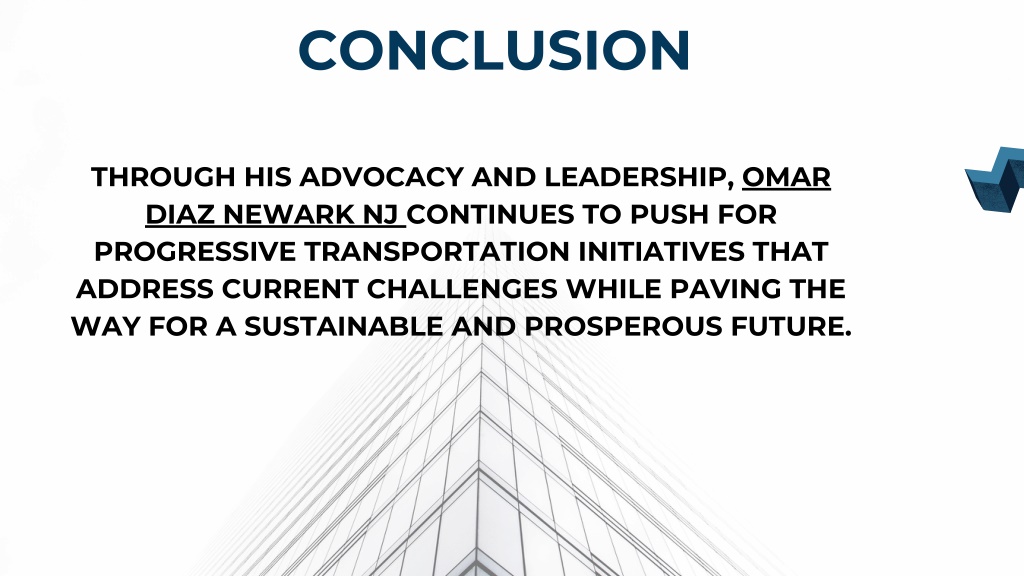 CONCLUSION

THROUGH HIS ADVOCACY AND LEADERSHIP, OMAR DIAZ NEWARK NJ CONTINUES TO PUSH FOR PROGRESSIVE TRANSPORTATION INITIATIVES THAT ADDRESS CURRENT CHALLENGES WHILE PAVING THE WAY FOR A SUSTAINABLE AND PROSPEROUS FUTURE.